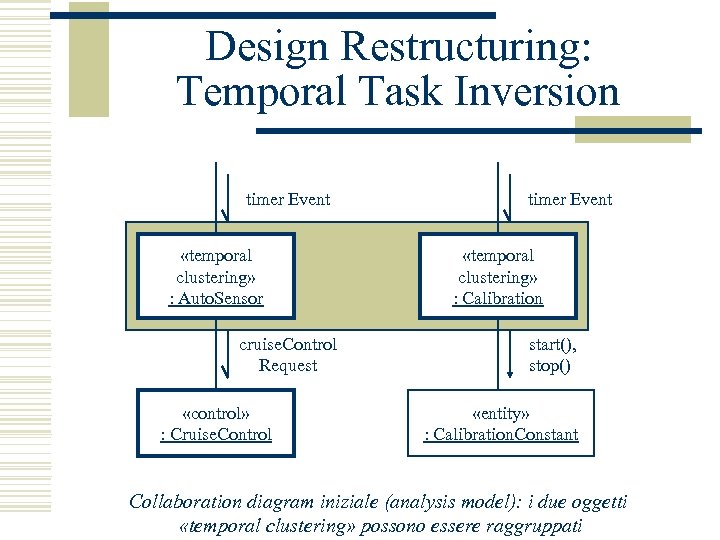 Design Restructuring: Temporal Task Inversion

timer Event

timer Event

«temporal clustering» : AutoSensor

«temporal clustering» : Calibration

cruiseControl Request

start(), stop()

«control» : CruiseControl

«entity» : CalibrationConstant

Collaboration diagram iniziale (analysis model): i due oggetti «temporal clustering» possono essere raggruppati